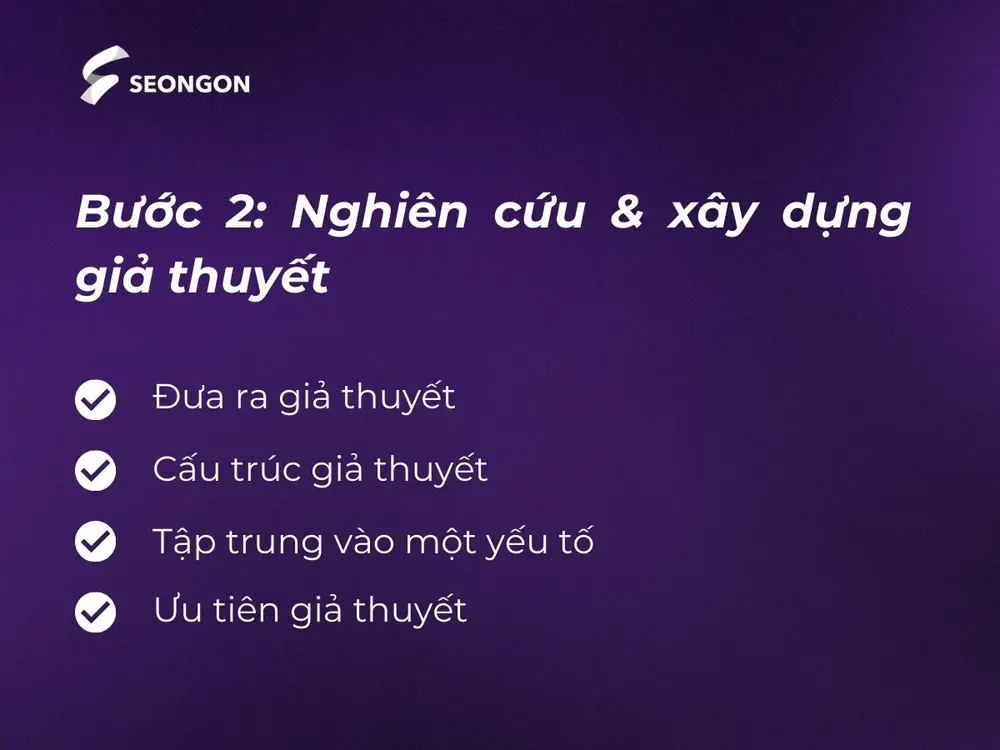 SEONGON

Bước 2: Nghiên cứu & xây dựng giả thuyết

Đưa ra giả thuyết

Cấu trúc giả thuyết

Tập trung vào một yếu tố

Ưu tiên giả thuyết